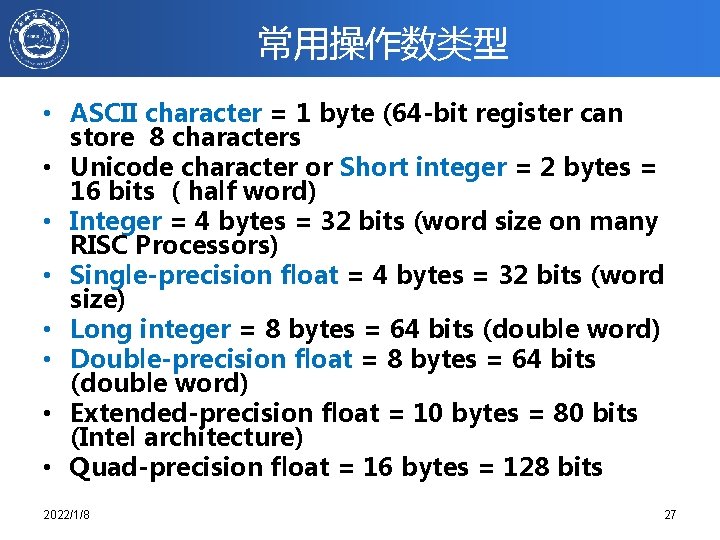 常用操作数类型

• ASCII character = 1 byte (64-bit register can store 8 characters
• Unicode character or Short integer = 2 bytes = 16 bits ( half word)
• Integer = 4 bytes = 32 bits (word size on many RISC Processors)
• Single-precision float = 4 bytes = 32 bits (word size)
• Long integer = 8 bytes = 64 bits (double word)
• Double-precision float = 8 bytes = 64 bits (double word)
• Extended-precision float = 10 bytes = 80 bits (Intel architecture)
• Quad-precision float = 16 bytes = 128 bits

2022/1/8

27